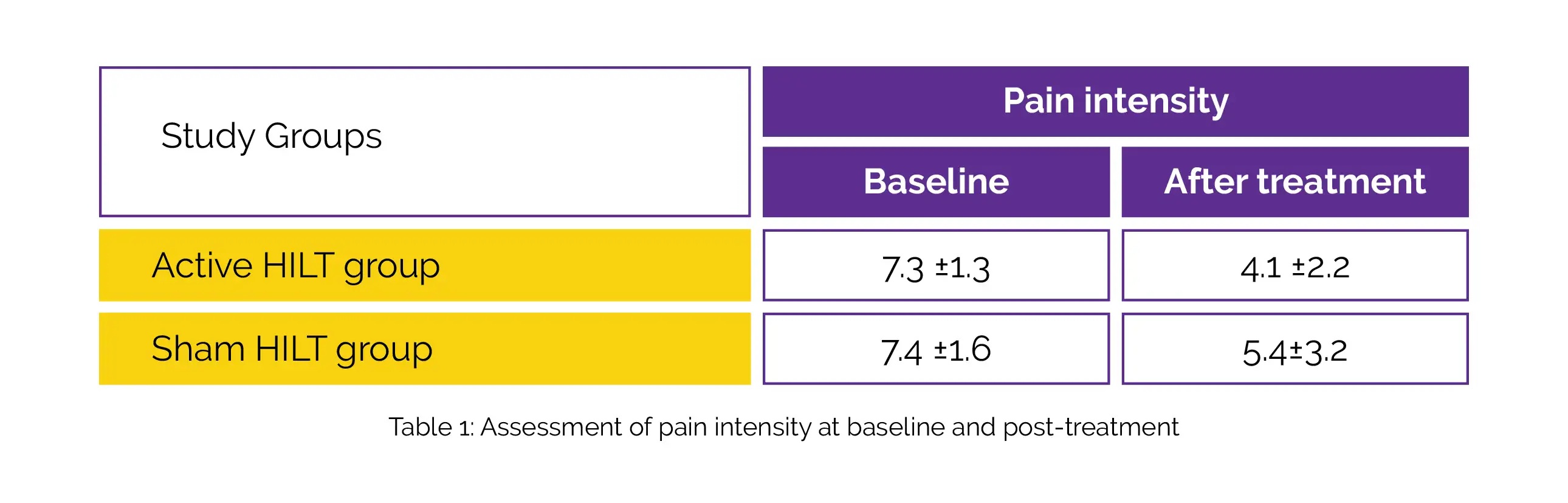 | Study Groups | Pain intensity | |
|---|---|---|
| | Baseline | After treatment |
| Active HILT group | 7.3 ±1.3 | 4.1 ±2.2 |
| Sham HILT group | 7.4 ±1.6 | 5.4±3.2 |

Table 1: Assessment of pain intensity at baseline and post-treatment